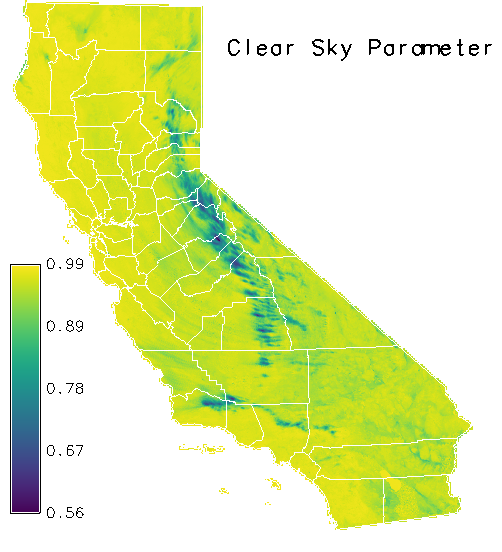 Clear Sky Parameter

0.99
0.89
0.78
0.67
0.56